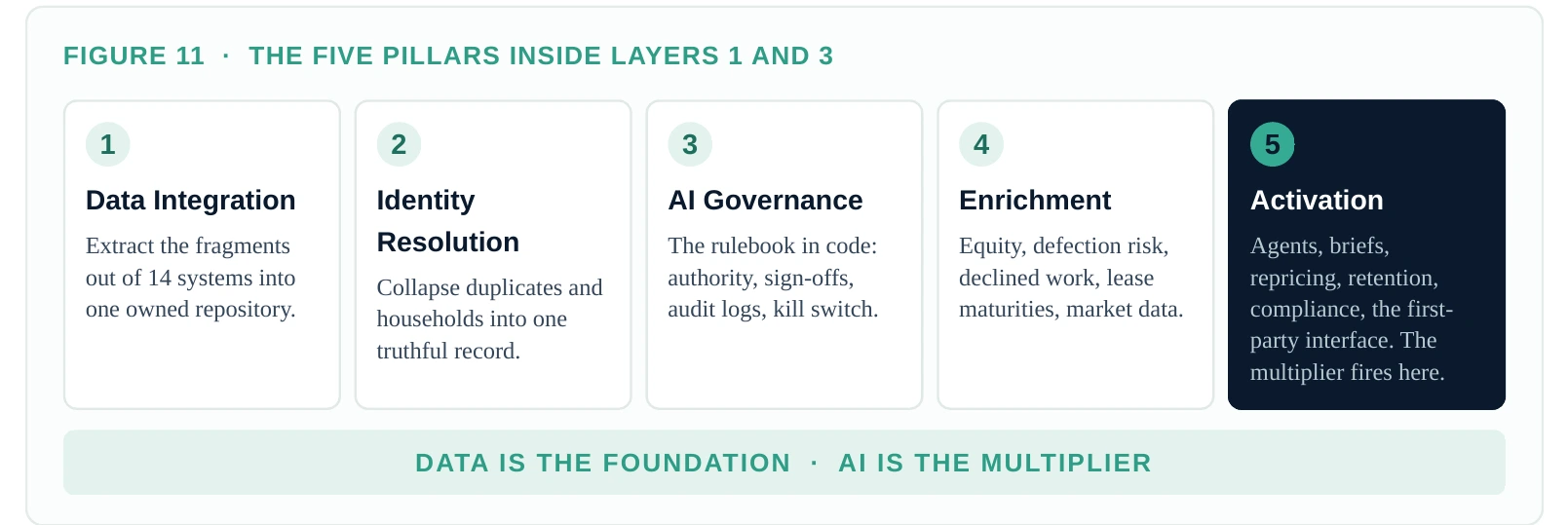 FIGURE 11 · THE FIVE PILLARS INSIDE LAYERS 1 AND 3

1
Data Integration
Extract the fragments out of 14 systems into one owned repository.

2
Identity Resolution
Collapse duplicates and households into one truthful record.

3
AI Governance
The rulebook in code: authority, sign-offs, audit logs, kill switch.

4
Enrichment
Equity, defection risk, declined work, lease maturities, market data.

5
Activation
Agents, briefs, repricing, retention, compliance, the first-party interface. The multiplier fires here.

DATA IS THE FOUNDATION · AI IS THE MULTIPLIER